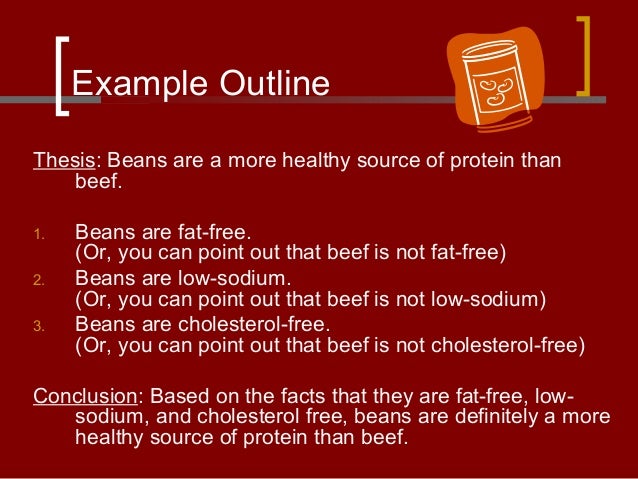 Example Outline

Thesis: Beans are a more healthy source of protein than beef.

1. Beans are fat-free.
(Or, you can point out that beef is not fat-free)
2. Beans are low-sodium.
(Or, you can point out that beef is not low-sodium)
3. Beans are cholesterol-free.
(Or, you can point out that beef is not cholesterol-free)

Conclusion: Based on the facts that they are fat-free, low-sodium, and cholesterol free, beans are definitely a more healthy source of protein than beef.